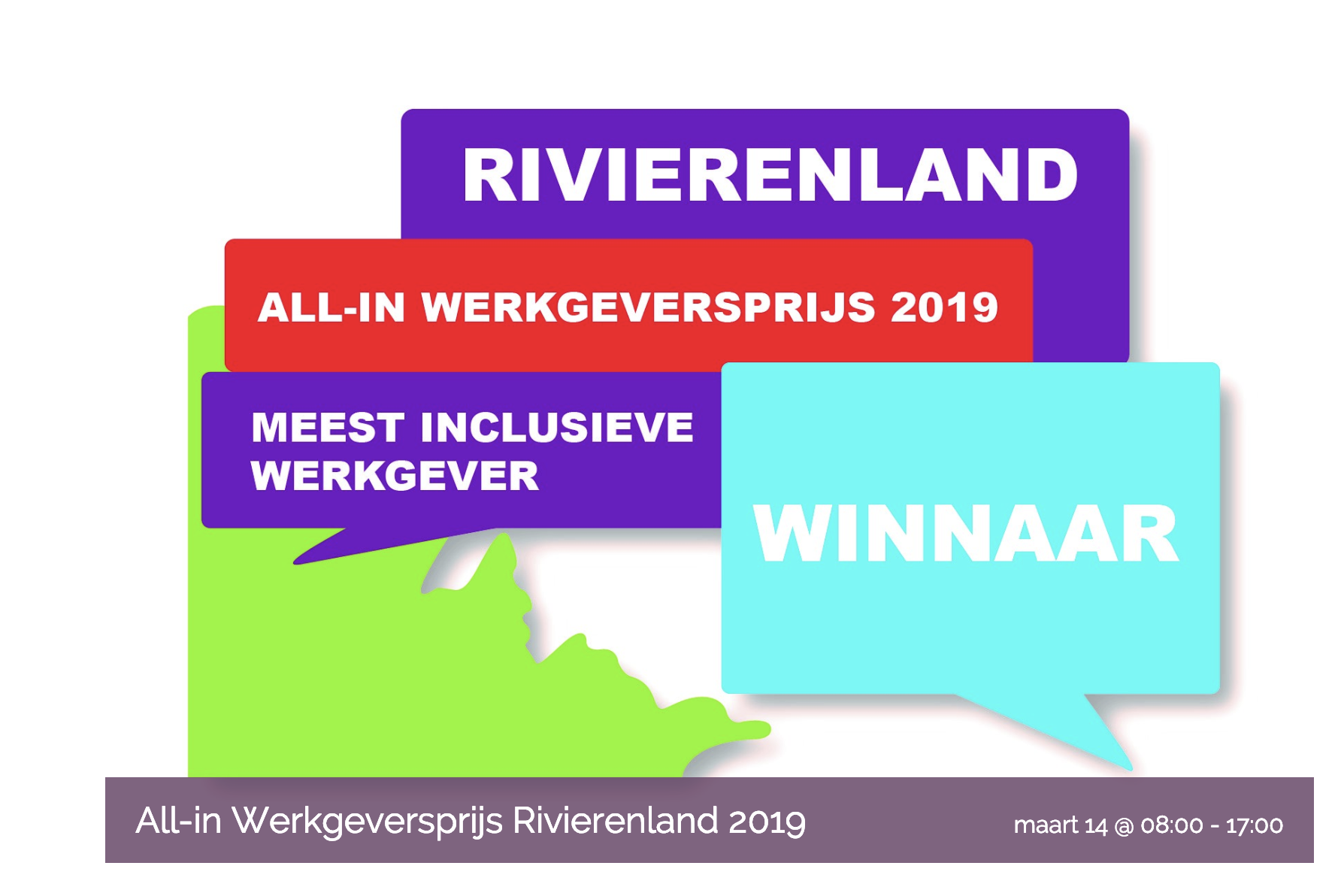 RIVIERENLAND

ALL-IN WERKGEVERSPRIJS 2019

MEEST INCLUSIEVE WERKGEVER

WINNAAR

All-in Werkgeversprijs Rivierenland 2019

maart 14 @ 08:00 - 17:00